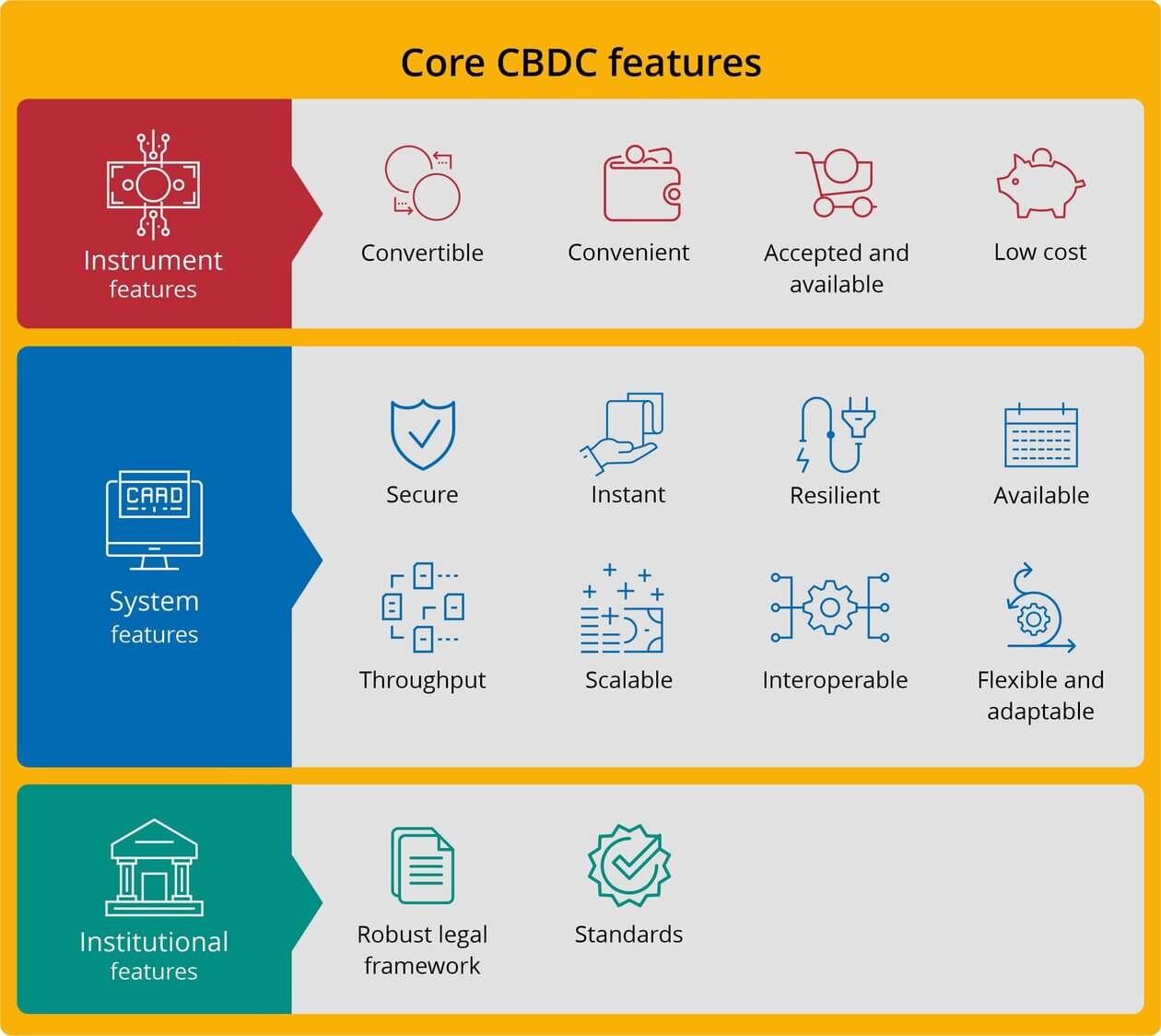 Core CBDC features

Instrument features

Convertible

Convenient

Accepted and available

Low cost

CARD

System features

Secure

Instant

Resilient

Available

Throughput

Scalable

Interoperable

Flexible and adaptable

Institutional features

Robust legal framework

Standards